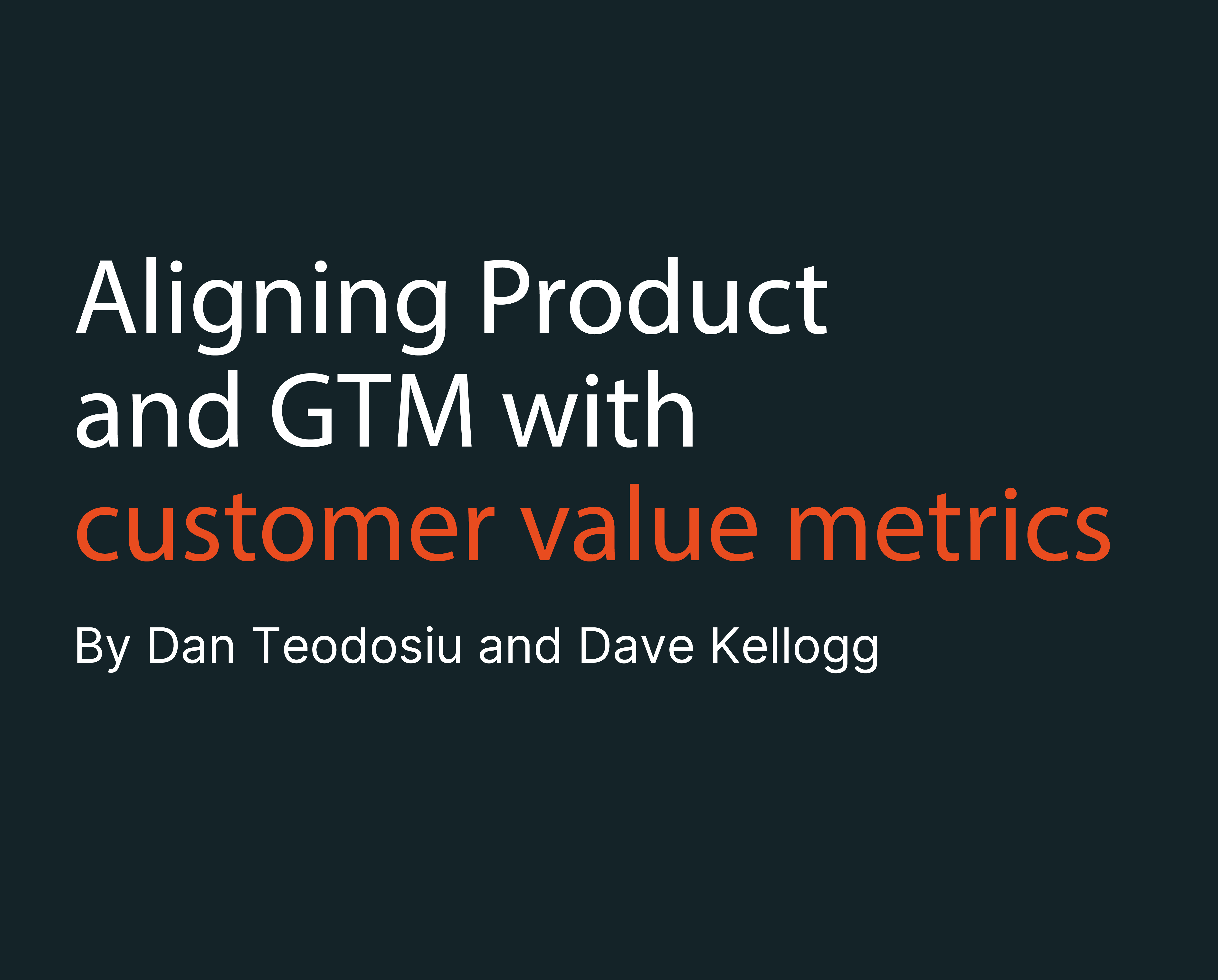 Aligning Product and GTM with customer value metrics

By Dan Teodosiu and Dave Kellogg